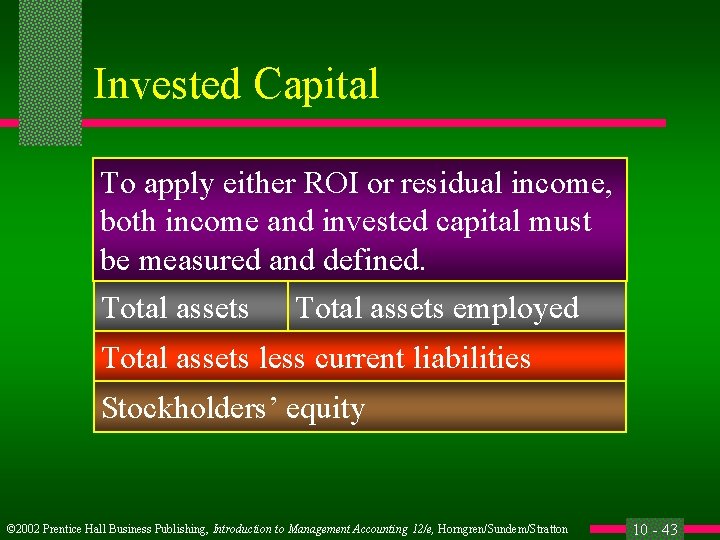 Invested Capital

To apply either ROI or residual income, both income and invested capital must be measured and defined.

Total assets

Total assets employed

Total assets less current liabilities

Stockholders’ equity

©2002 Prentice Hall Business Publishing, Introduction to Management Accounting 12/e, Horngren/Sundem/Stratton

10 - 43